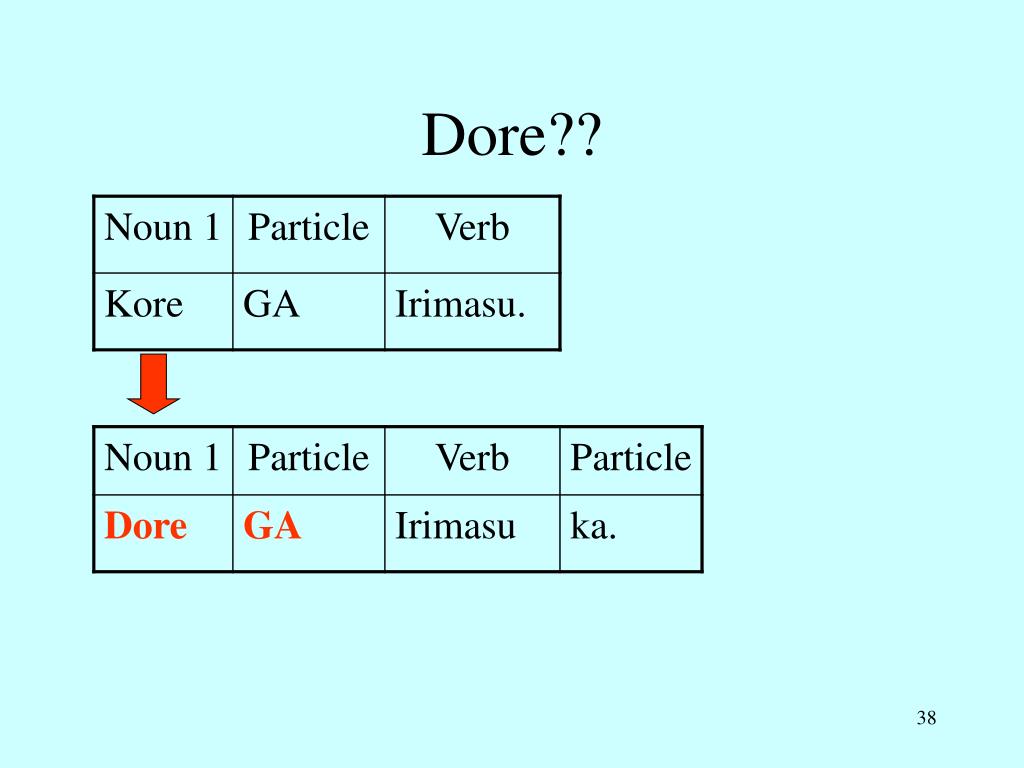 Dore??

| Noun 1 | Particle | Verb |
|---|---|---|
| Kore | GA | Irimasu. |

| Noun 1 | Particle | Verb | Particle |
|---|---|---|---|
| Dore | GA | Irimasu | ka. |

38